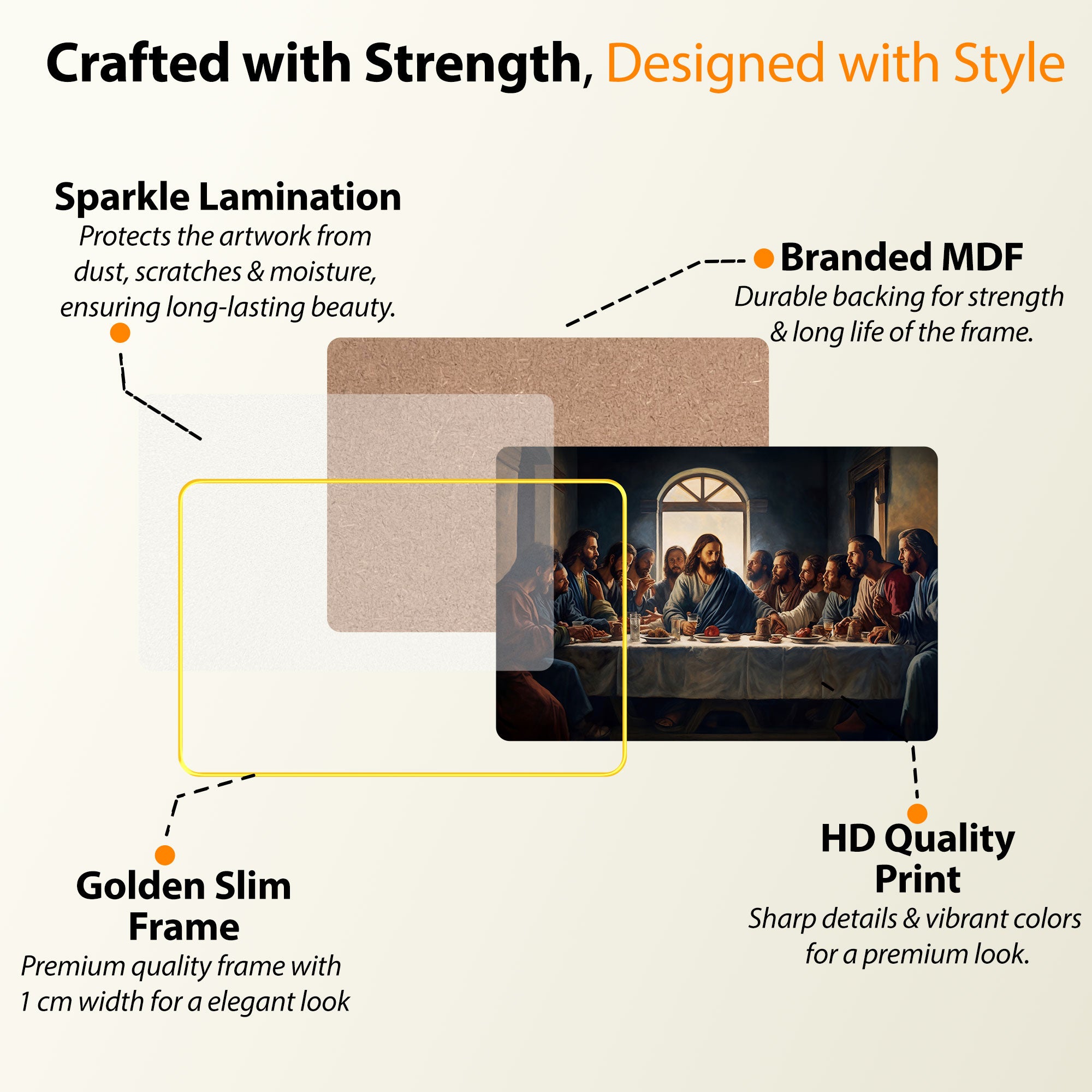 Crafted with Strength, Designed with Style

Sparkle Lamination
Protects the artwork from dust, scratches & moisture, ensuring long-lasting beauty.

Branded MDF
Durable backing for strength & long life of the frame.

Golden Slim Frame
Premium quality frame with 1 cm width for a elegant look

HD Quality Print
Sharp details & vibrant colors for a premium look.